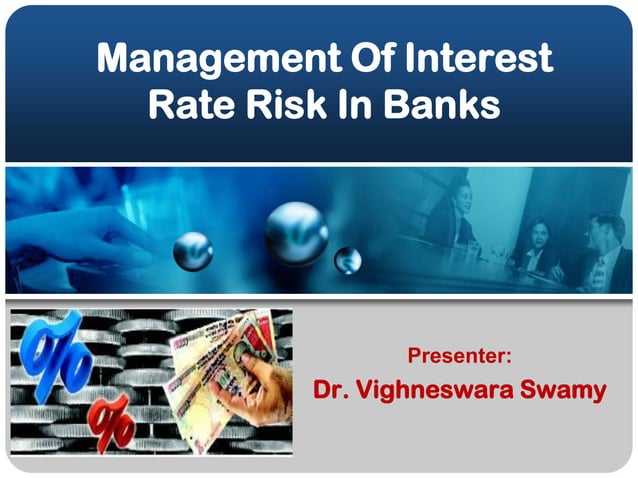 Management Of Interest Rate Risk In Banks

%
%

Presenter:
Dr. Vighneswara Swamy